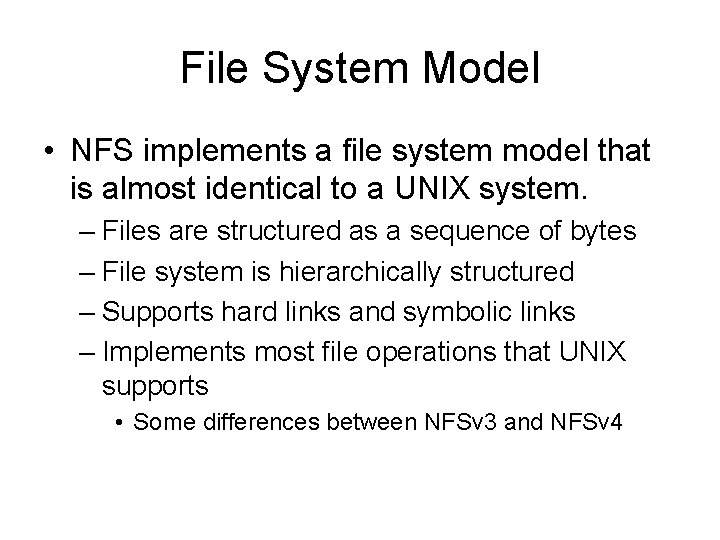 File System Model

• NFS implements a file system model that is almost identical to a UNIX system.

– Files are structured as a sequence of bytes

– File system is hierarchically structured

– Supports hard links and symbolic links

– Implements most file operations that UNIX supports

• Some differences between NFSv3 and NFSv4